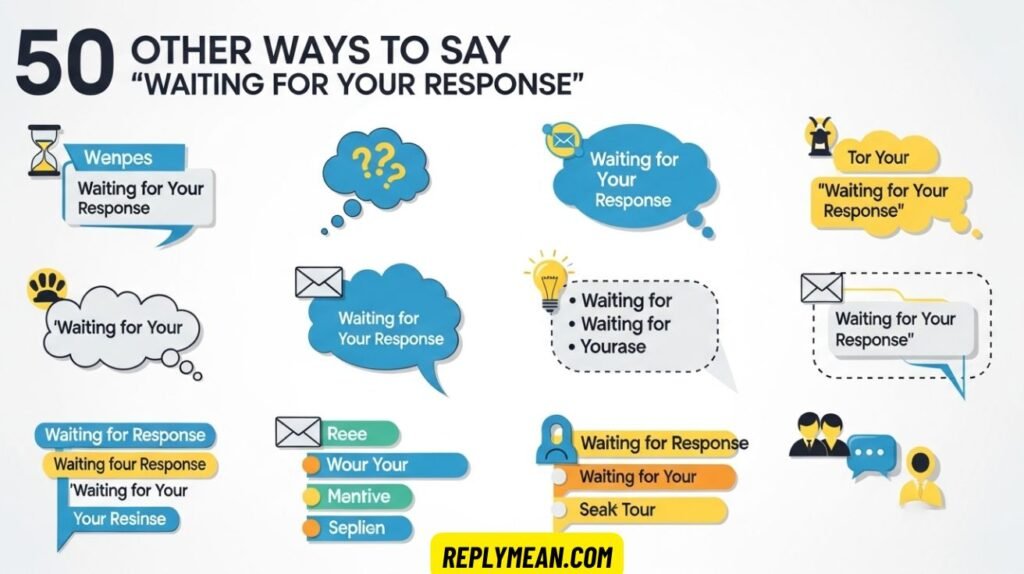 50 OTHER WAYS TO SAY "WAITING FOR YOUR RESPONSE"

Wenpes

Waiting for Your Response

???

Waiting for Your Response

Tor Your

"Waiting for Your Response"

'Waiting for Your

Waiting for Your Response

• Waiting for
• Waiting for
• Yourase

Waiting for Your Response"

Waiting for Response

Waiting four Response

'Waiting for Your

Your Resinse

Reee

Wour Your

Mentive

Seplien

Waiting for Response

Waiting for Your

Seak Tour

...

REPLYMEAN.COM